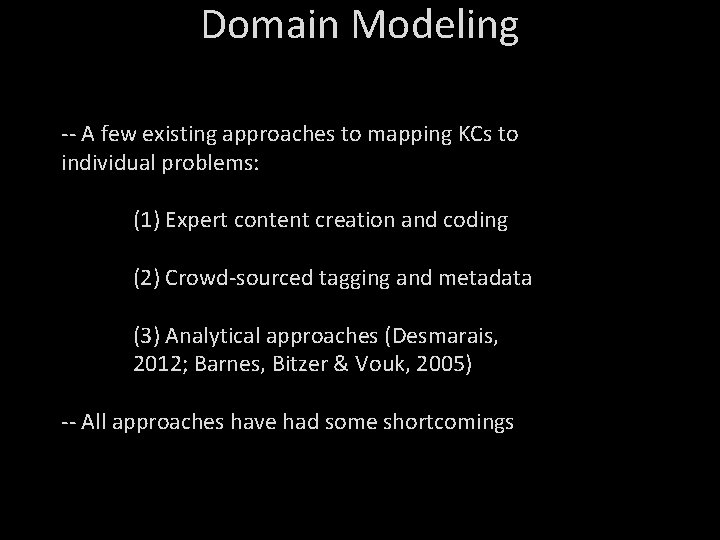 Domain Modeling

-- A few existing approaches to mapping KCs to individual problems:

(1) Expert content creation and coding

(2) Crowd-sourced tagging and metadata

(3) Analytical approaches (Desmarais, 2012; Barnes, Bitzer & Vouk, 2005)

-- All approaches have had some shortcomings